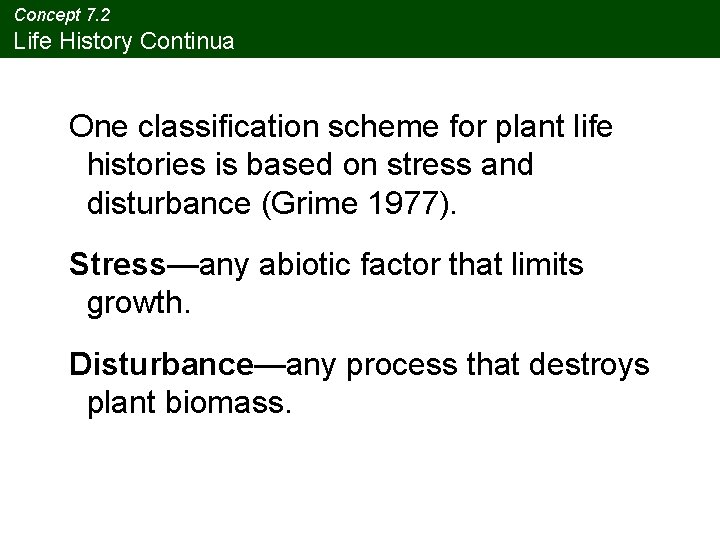 Concept 7.2
Life History Continua

One classification scheme for plant life histories is based on stress and disturbance (Grime 1977).

Stress—any abiotic factor that limits growth.

Disturbance—any process that destroys plant biomass.